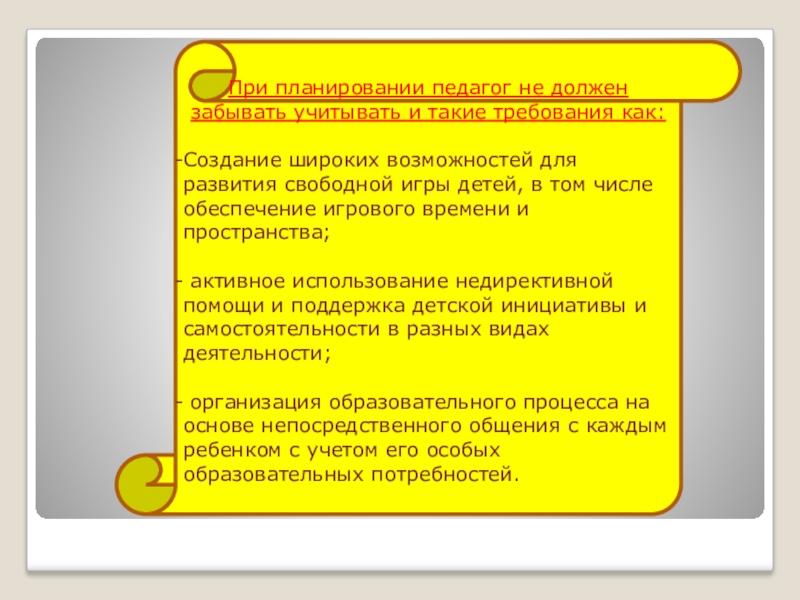 При планировании педагог не должен забывать учитывать и такие требования как:

-Создание широких возможностей для развития свободной игры детей, в том числе обеспечение игрового времени и пространства;

- активное использование недирективной помощи и поддержка детской инициативы и самостоятельности в разных видах деятельности;

- организация образовательного процесса на основе непосредственного общения с каждым ребенком с учетом его особых образовательных потребностей.